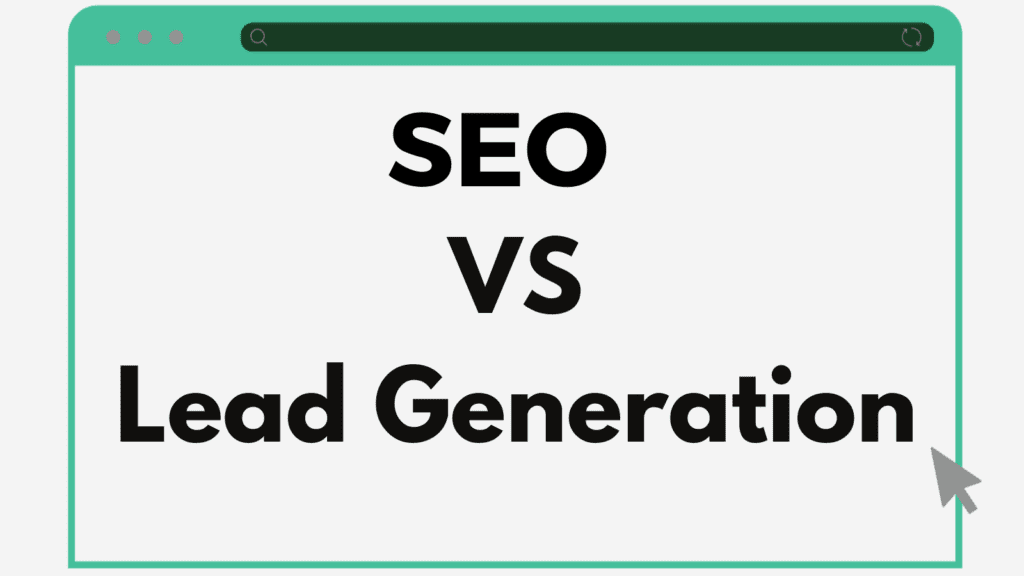 SEO
VS
Lead Generation